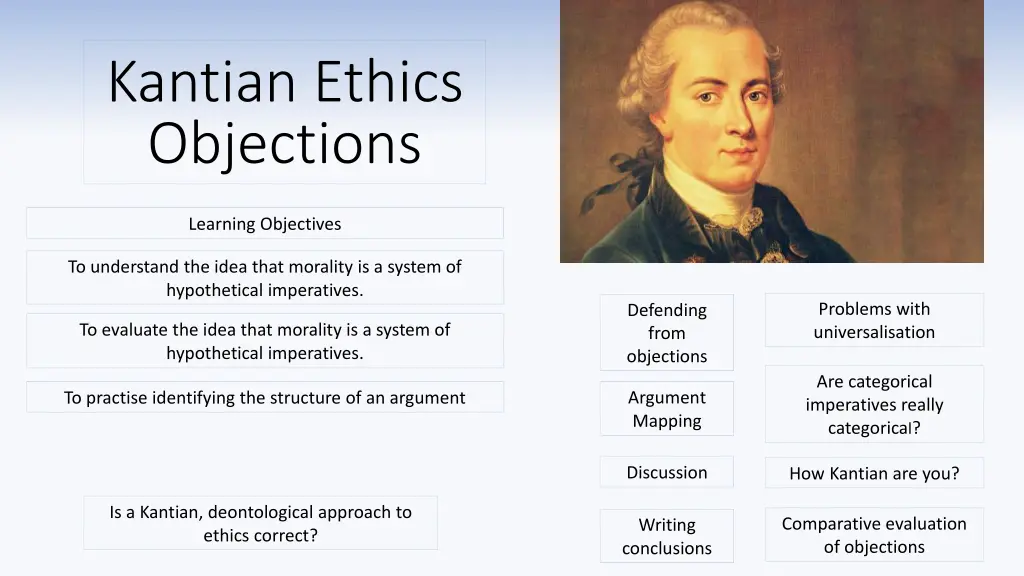 Kantian Ethics Objections

Learning Objectives

To understand the idea that morality is a system of hypothetical imperatives.

To evaluate the idea that morality is a system of hypothetical imperatives.

To practise identifying the structure of an argument

Is a Kantian, deontological approach to ethics correct?

Defending from objections

Argument Mapping

Discussion

Writing conclusions

Problems with universalisation

Are categorical imperatives really categorical?

How Kantian are you?

Comparative evaluation of objections